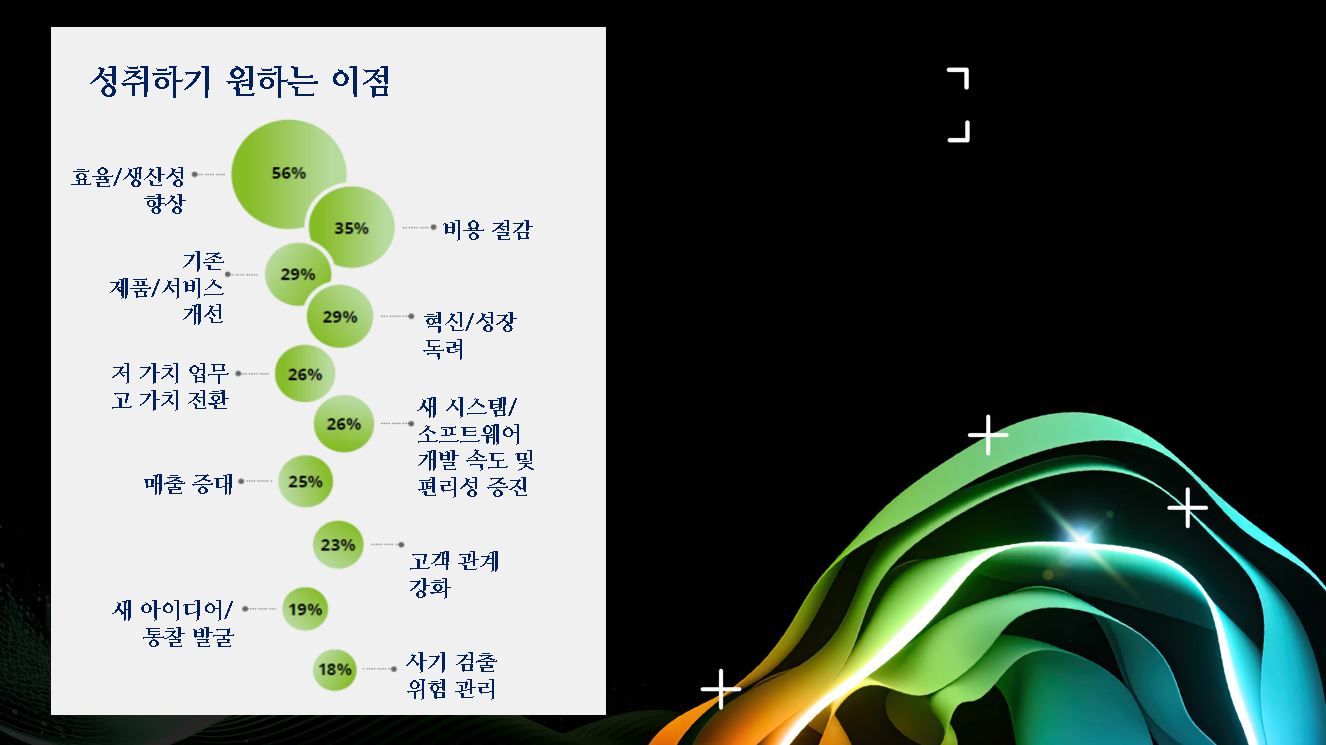 성취하기 원하는 이점

효율/생산성 향상
56%

35%
비용 절감

기존 제품/서비스 개선
29%

29%
혁신/성장 독려

저 가치 업무 고 가치 전환
26%

26%
새 시스템/ 소프트웨어 개발 속도 및 편리성 증진

매출 증대
25%

23%
고객 관계 강화

새 아이디어/ 통찰 발굴
19%

18%
사기 검출 위험 관리